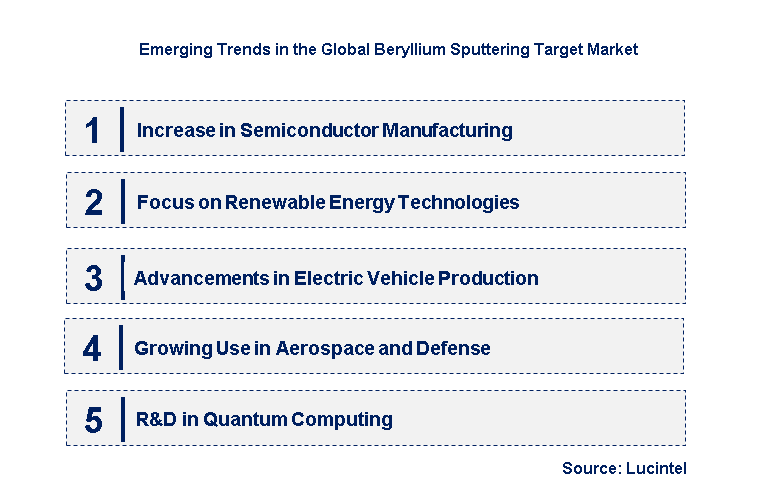 Emerging Trends in the Global Beryllium Sputtering Target Market

1 Increase in Semiconductor Manufacturing

2 Focus on Renewable Energy Technologies

3 Advancements in Electric Vehicle Production

4 Growing Use in Aerospace and Defense

5 R&D in Quantum Computing

Source: Lucintel